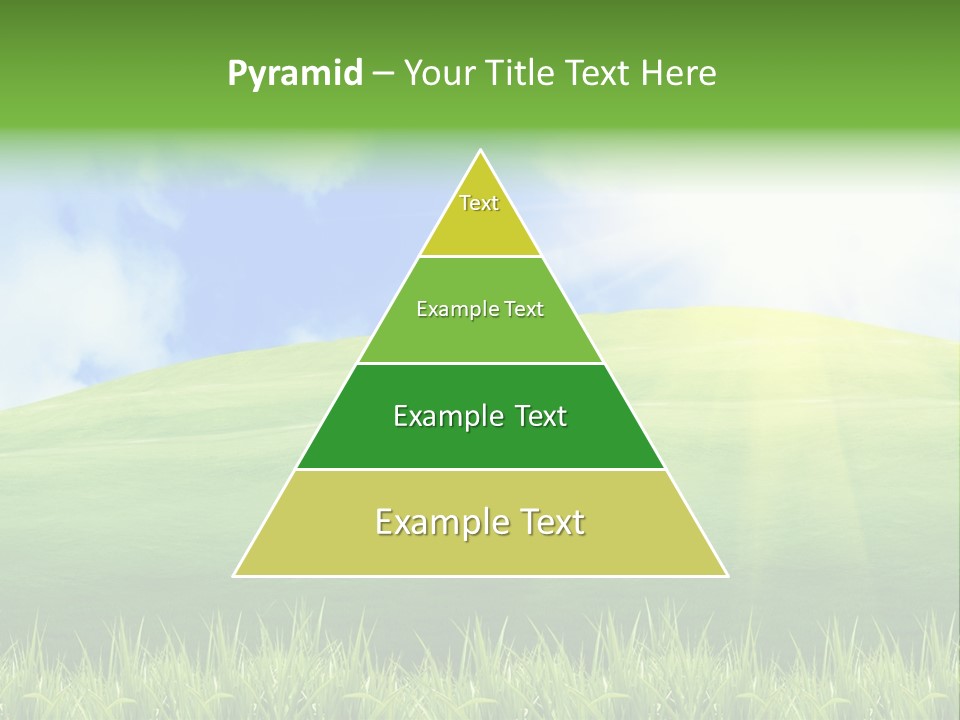 Pyramid – Your Title Text Here

Text

Example Text

Example Text

Example Text